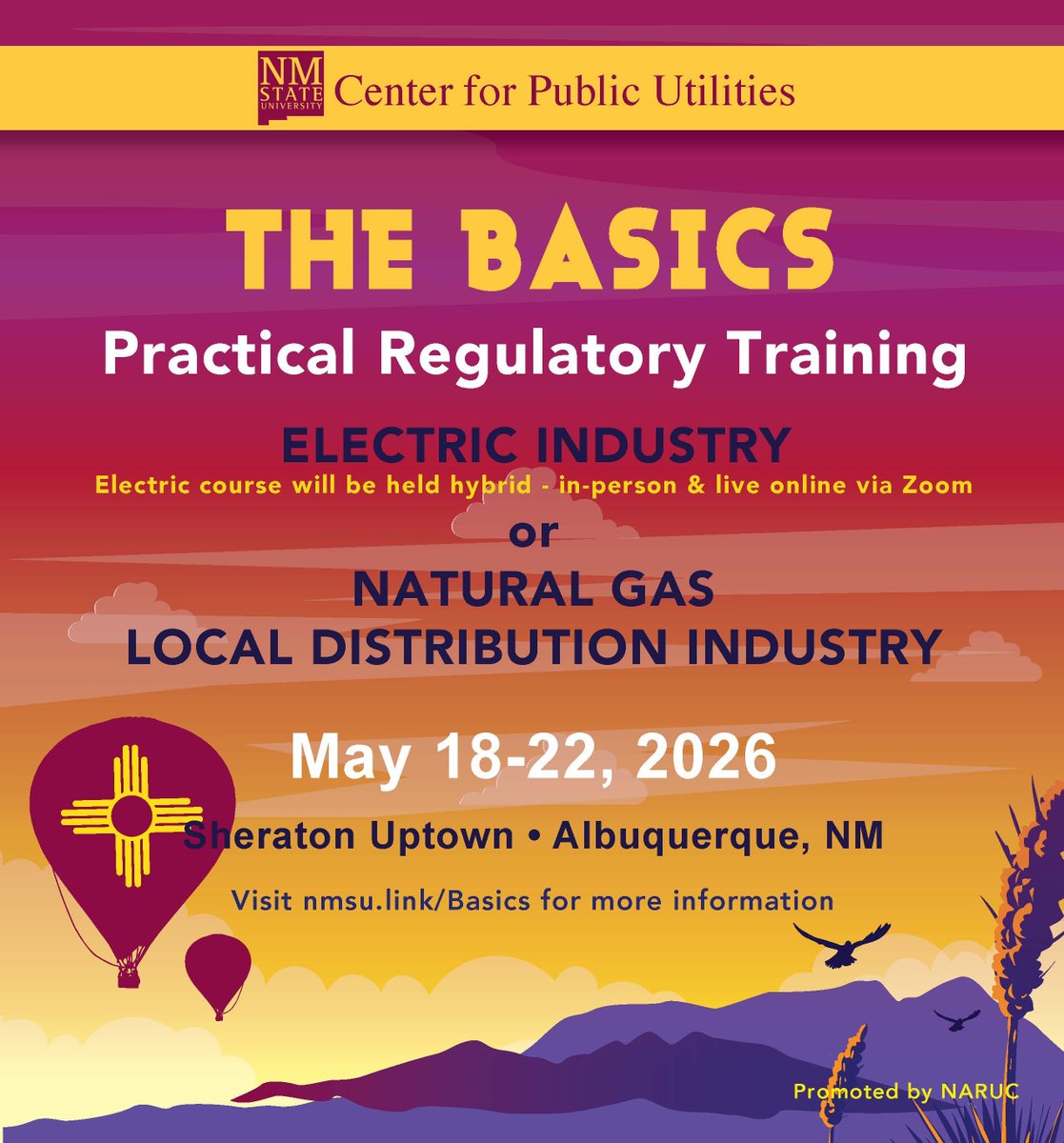 NM STATE UNIVERSITY Center for Public Utilities

THE BASICS

Practical Regulatory Training

ELECTRIC INDUSTRY

Electric course will be held hybrid - in-person & live online via Zoom

or

NATURAL GAS LOCAL DISTRIBUTION INDUSTRY

May 18-22, 2026

Sheraton Uptown • Albuquerque, NM

Visit nmsu.link/Basics for more information

Promoted by NARUC